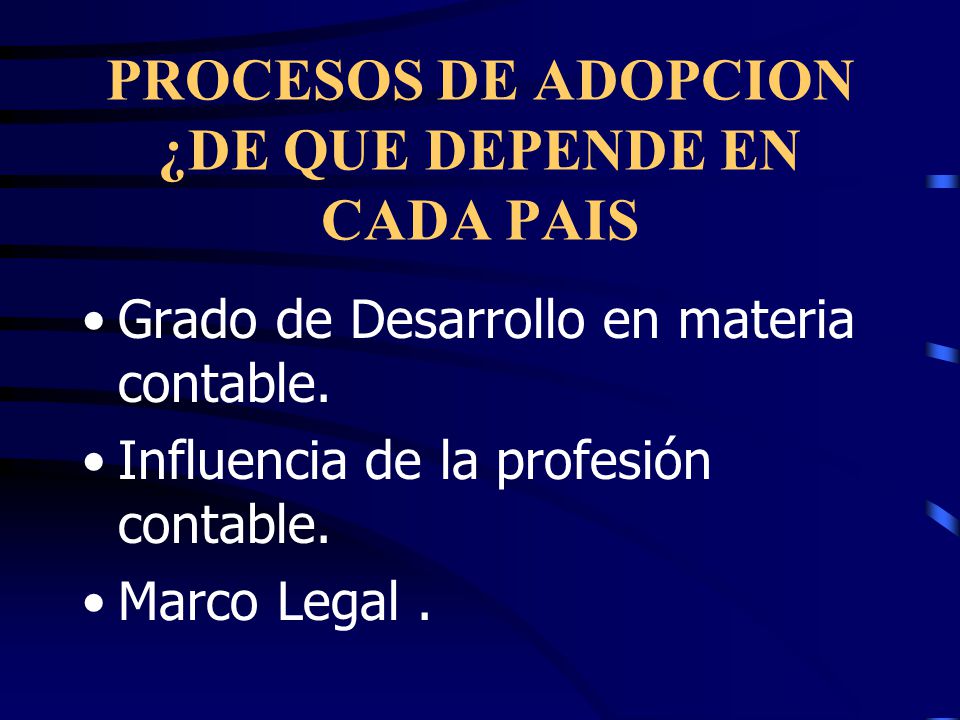 PROCESOS DE ADOPCION ¿DE QUE DEPENDE EN CADA PAIS

• Grado de Desarrollo en materia contable.
• Influencia de la profesión contable.
• Marco Legal .